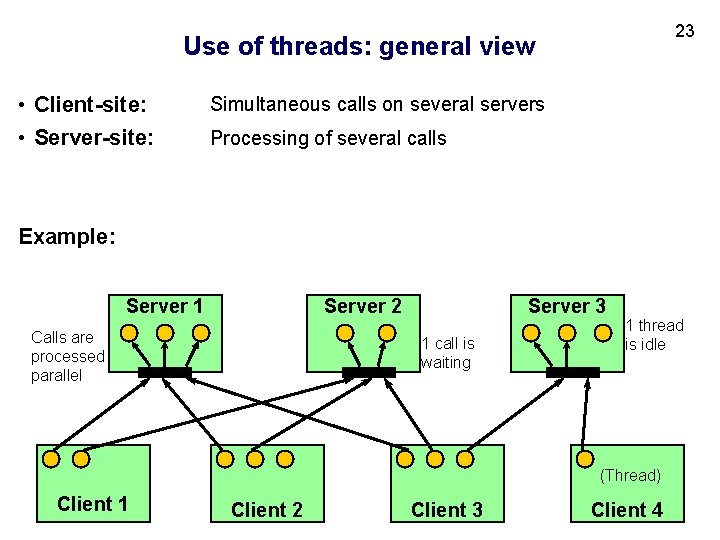 23

Use of threads: general view

• Client-site: Simultaneous calls on several servers
• Server-site: Processing of several calls

Example:

Server 1

Server 2

Server 3

Calls are processed parallel

1 call is waiting

1 thread is idle

Client 1

Client 2

Client 3

(Thread)

Client 4